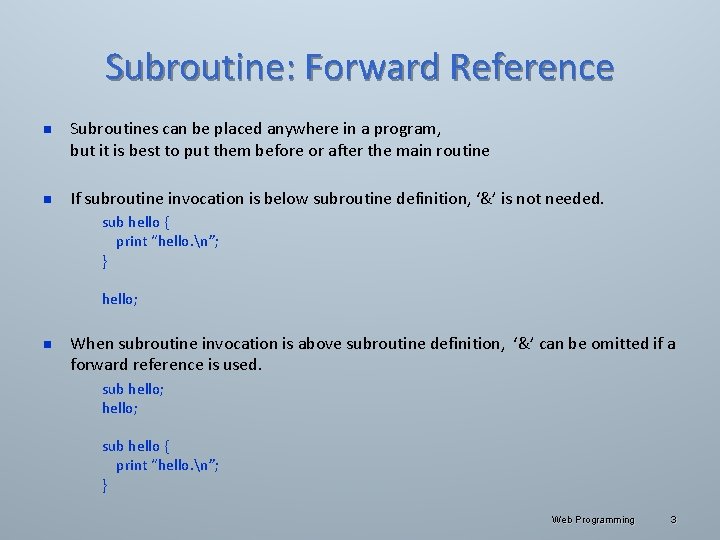 Subroutine: Forward Reference

Subroutines can be placed anywhere in a program, but it is best to put them before or after the main routine

If subroutine invocation is below subroutine definition, ‘&’ is not needed.

sub hello {
print “hello.\n”;
}

hello;

When subroutine invocation is above subroutine definition, ‘&’ can be omitted if a forward reference is used.

sub hello;
hello;

sub hello {
print “hello.\n”;
}

Web Programming 3